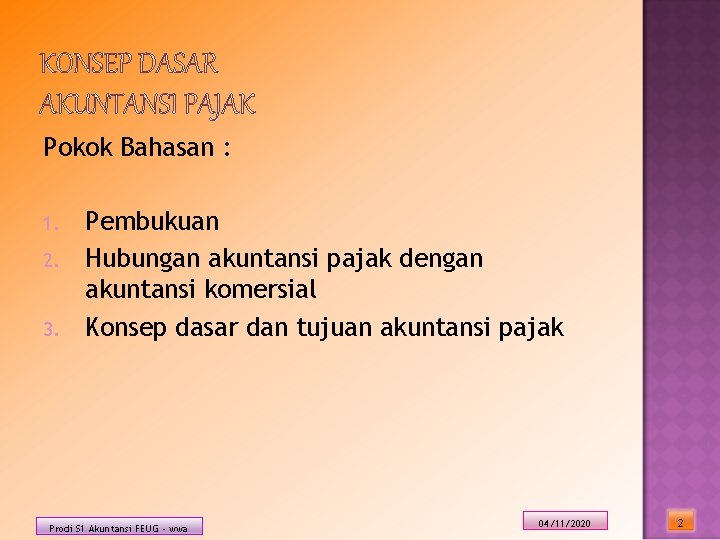 KONSEP DASAR AKUNTANSI PAJAK

Pokok Bahasan :

1. Pembukuan
2. Hubungan akuntansi pajak dengan akuntansi komersial
3. Konsep dasar dan tujuan akuntansi pajak

Prodi S1 Akuntansi FEUG - wwa

04/11/2020

2